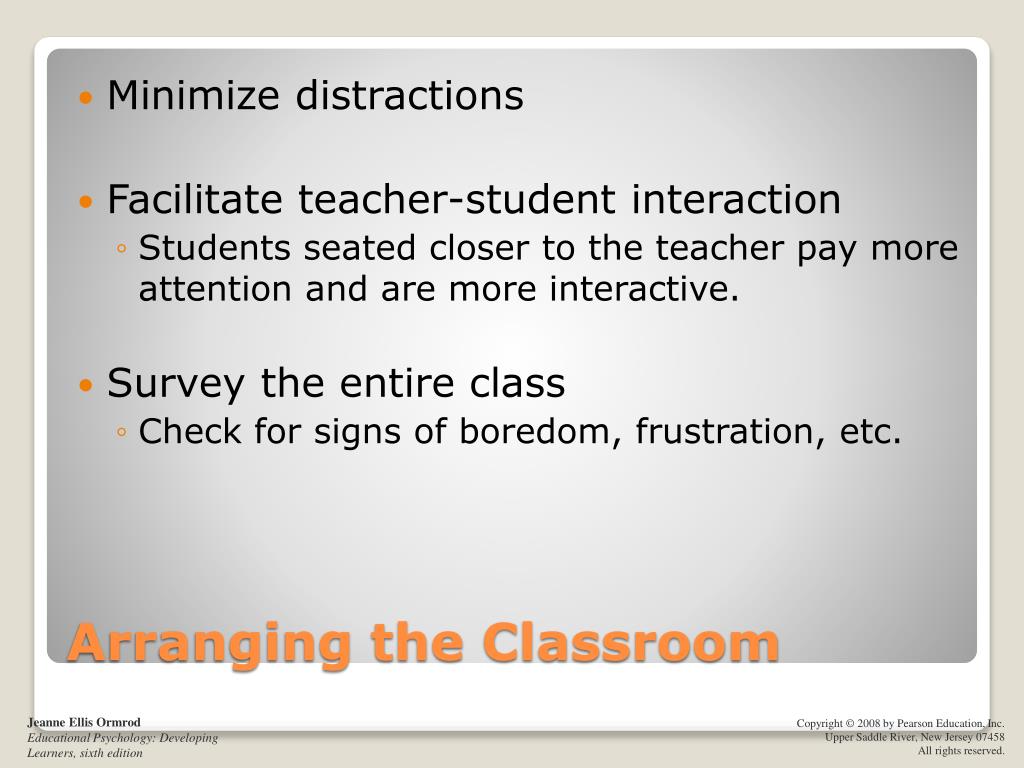 • Minimize distractions

• Facilitate teacher-student interaction
◦ Students seated closer to the teacher pay more attention and are more interactive.

• Survey the entire class
◦ Check for signs of boredom, frustration, etc.

Arranging the Classroom

Jeanne Ellis Ormrod
Educational Psychology: Developing Learners, sixth edition

Copyright © 2008 by Pearson Education, Inc.
Upper Saddle River, New Jersey 07458
All rights reserved.